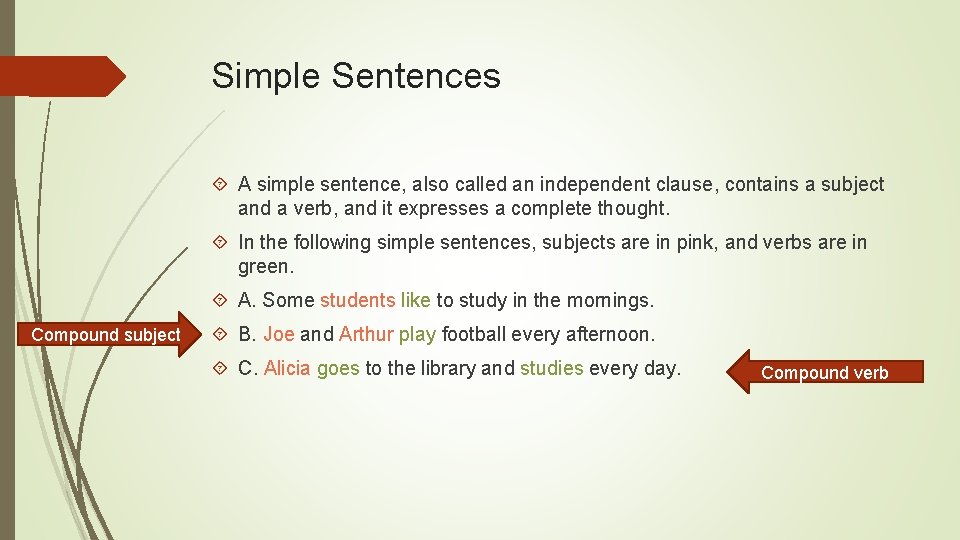 Simple Sentences

A simple sentence, also called an independent clause, contains a subject and a verb, and it expresses a complete thought.

In the following simple sentences, subjects are in pink, and verbs are in green.

A. Some students like to study in the mornings.

Compound subject

B. Joe and Arthur play football every afternoon.

C. Alicia goes to the library and studies every day.

Compound verb